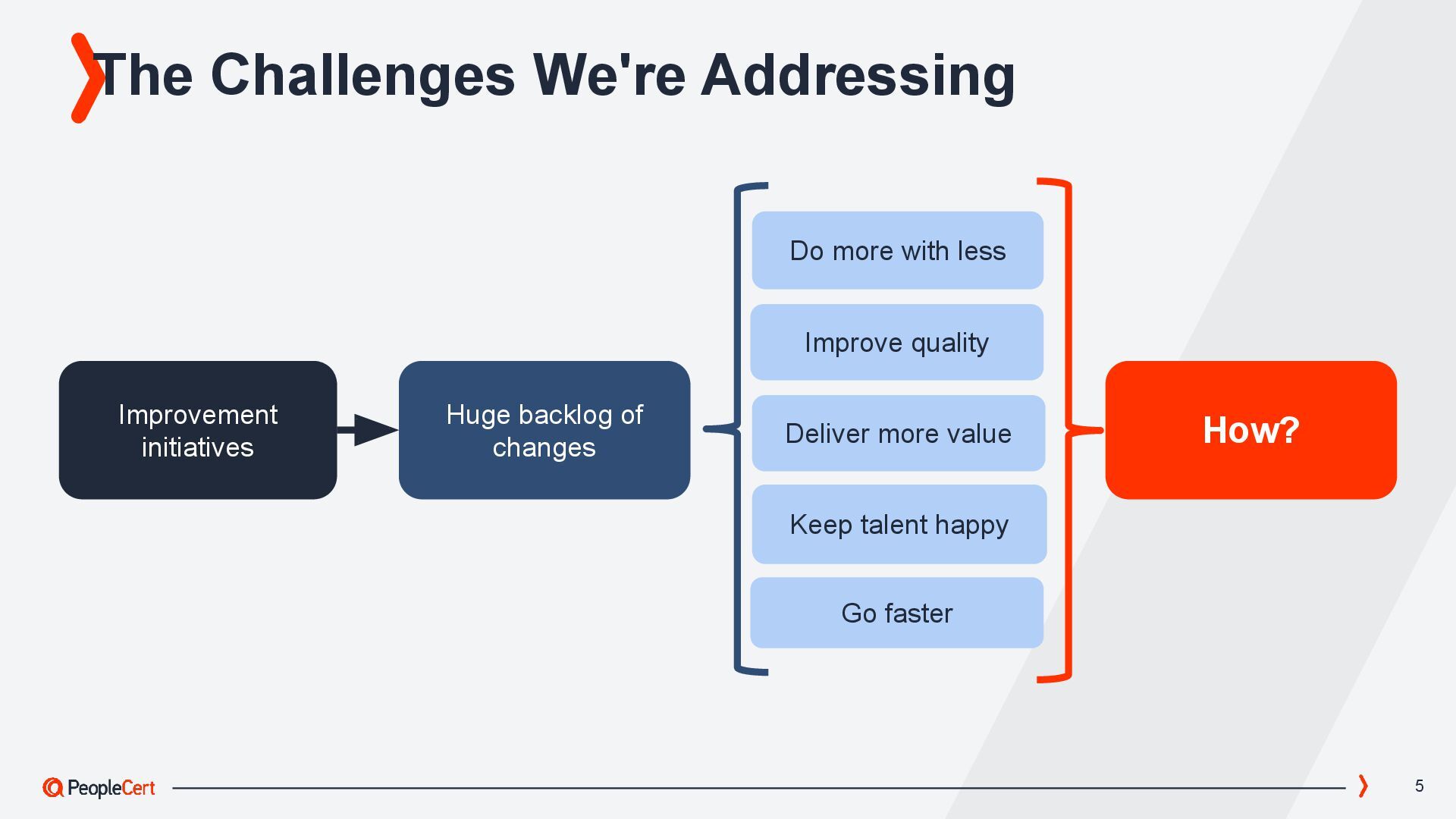 The Challenges We're Addressing

Improvement initiatives

Huge backlog of changes

Do more with less

Improve quality

Deliver more value

Keep talent happy

Go faster

How?

PeopleCert

5